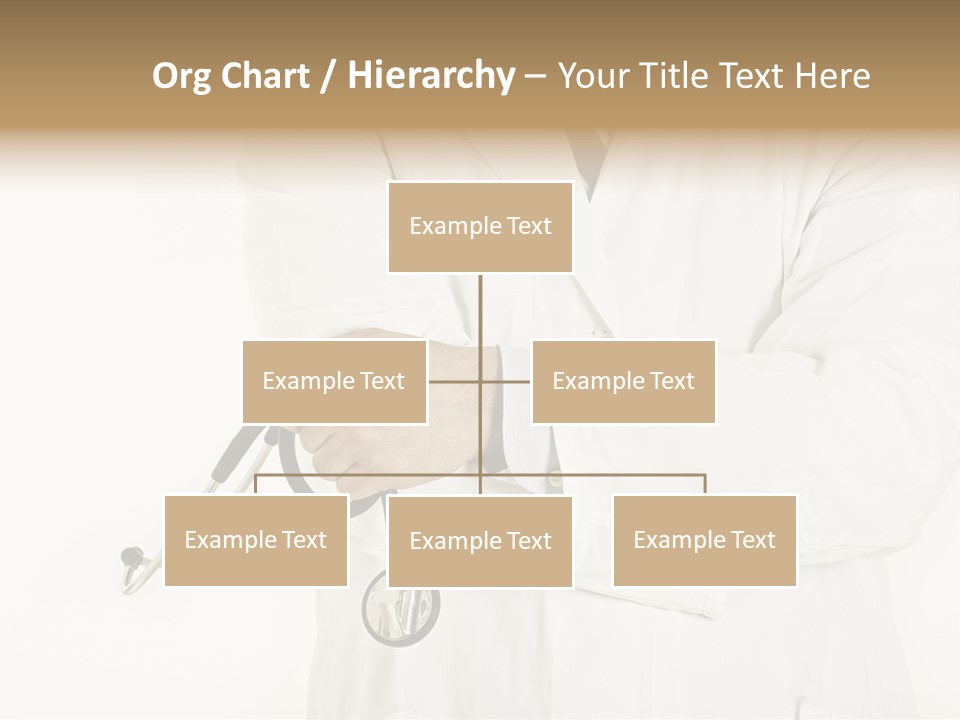 Org Chart / Hierarchy – Your Title Text Here

Example Text

Example Text

Example Text

Example Text

Example Text

Example Text